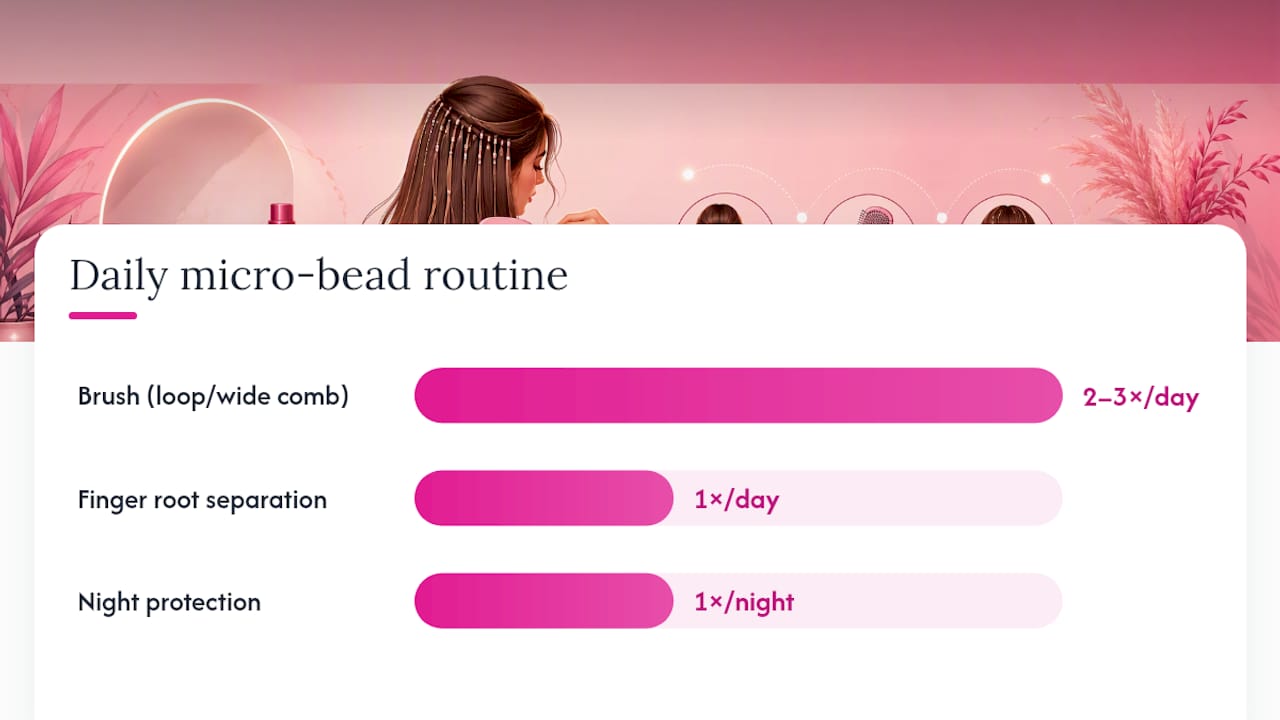 Daily micro-bead routine

Brush (loop/wide comb) 2–3×/day

Finger root separation 1×/day

Night protection 1×/night